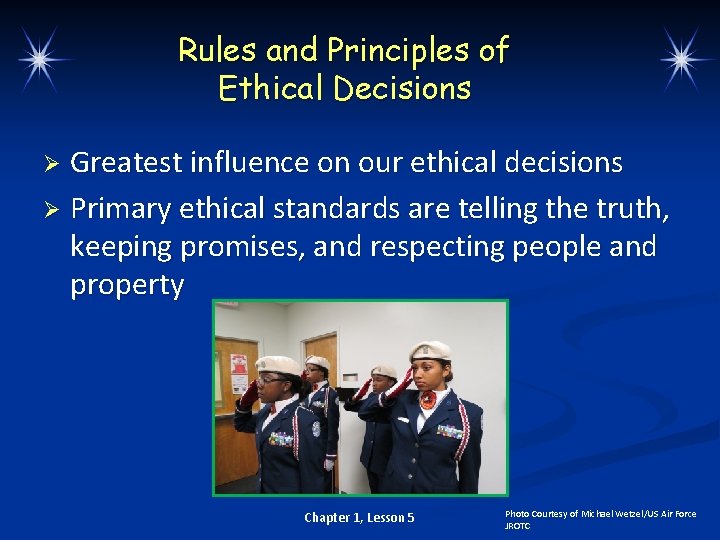 Rules and Principles of Ethical Decisions

➢ Greatest influence on our ethical decisions

➢ Primary ethical standards are telling the truth, keeping promises, and respecting people and property

Chapter 1, Lesson 5

Photo Courtesy of Michael Wetzel/US Air Force JROTC